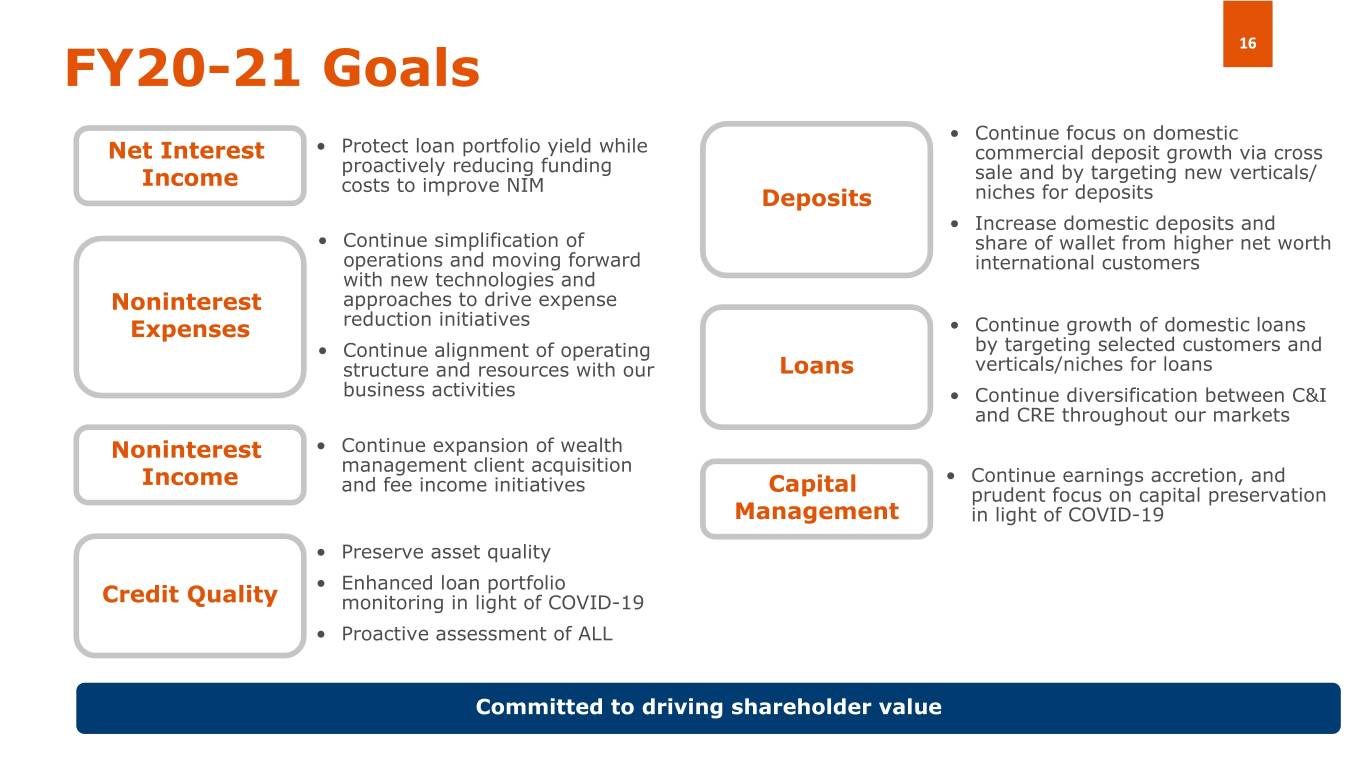 16

FY20-21 Goals

Net Interest Income

• Protect loan portfolio yield while proactively reducing funding costs to improve NIM

Noninterest Expenses

• Continue simplification of operations and moving forward with new technologies and approaches to drive expense reduction initiatives

• Continue alignment of operating structure and resources with our business activities

Noninterest Income

• Continue expansion of wealth management client acquisition and fee income initiatives

Credit Quality

• Preserve asset quality

• Enhanced loan portfolio monitoring in light of COVID-19

• Proactive assessment of ALL

Deposits

• Continue focus on domestic commercial deposit growth via cross sale and by targeting new verticals/ niches for deposits

• Increase domestic deposits and share of wallet from higher net worth international customers

Loans

• Continue growth of domestic loans by targeting selected customers and verticals/niches for loans

• Continue diversification between C&I and CRE throughout our markets

Capital Management

• Continue earnings accretion, and prudent focus on capital preservation in light of COVID-19

Committed to driving shareholder value